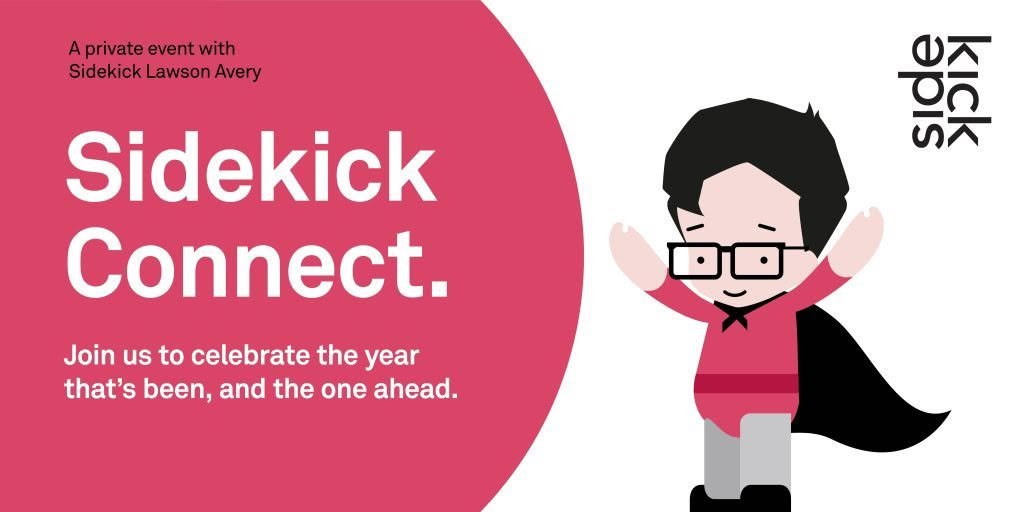 A private event with
Sidekick Lawson Avery

Sidekick Connect.

Join us to celebrate the year that's been, and the one ahead.

side kick